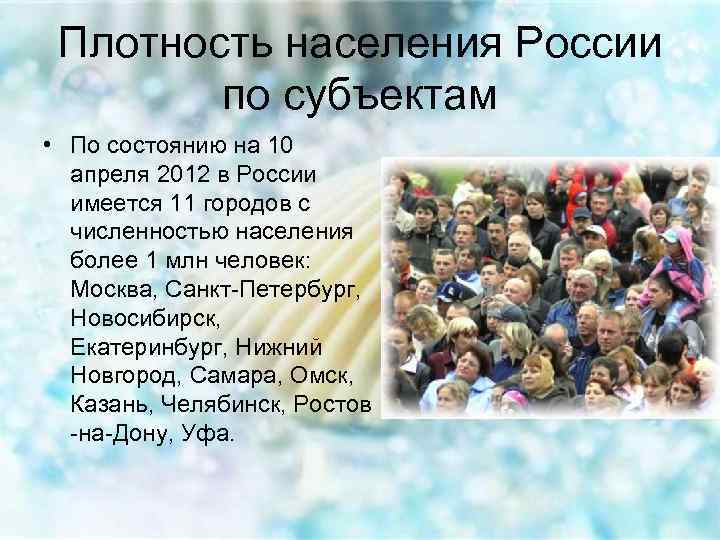 Плотность населения России по субъектам

• По состоянию на 10 апреля 2012 в России имеется 11 городов с численностью населения более 1 млн человек: Москва, Санкт-Петербург, Новосибирск, Екатеринбург, Нижний Новгород, Самара, Омск, Казань, Челябинск, Ростов -на-Дону, Уфа.